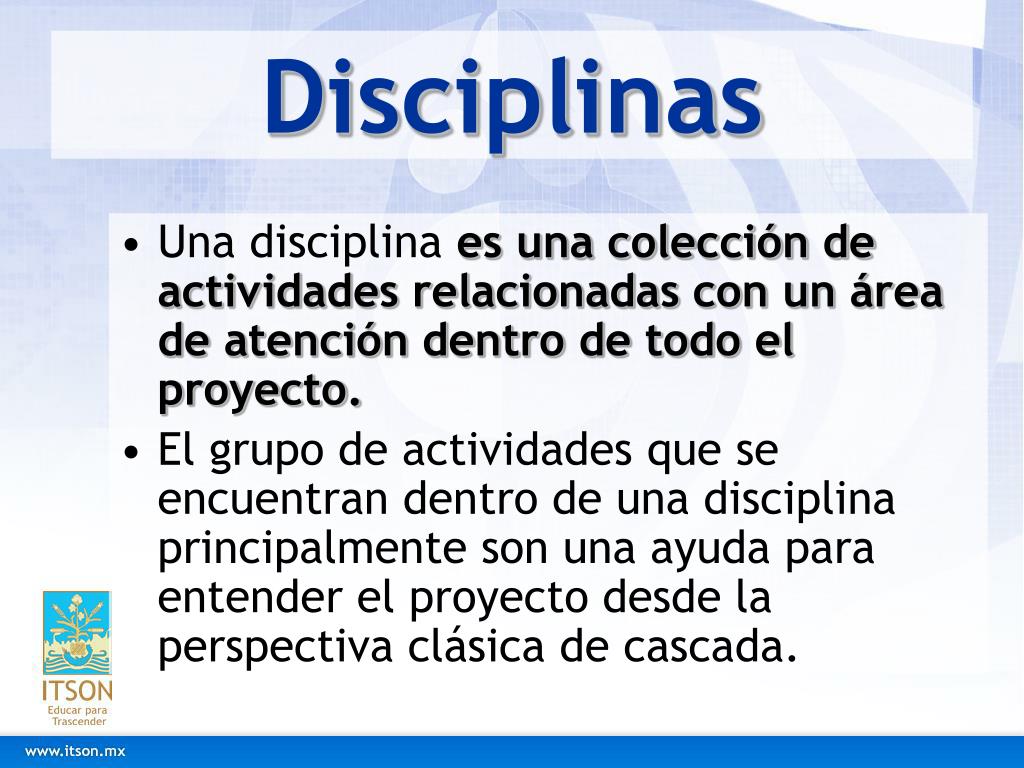 Disciplinas

• Una disciplina es una colección de actividades relacionadas con un área de atención dentro de todo el proyecto.

• El grupo de actividades que se encuentran dentro de una disciplina principalmente son una ayuda para entender el proyecto desde la perspectiva clásica de cascada.

ITSON
Educar para Trascender

www.itson.mx